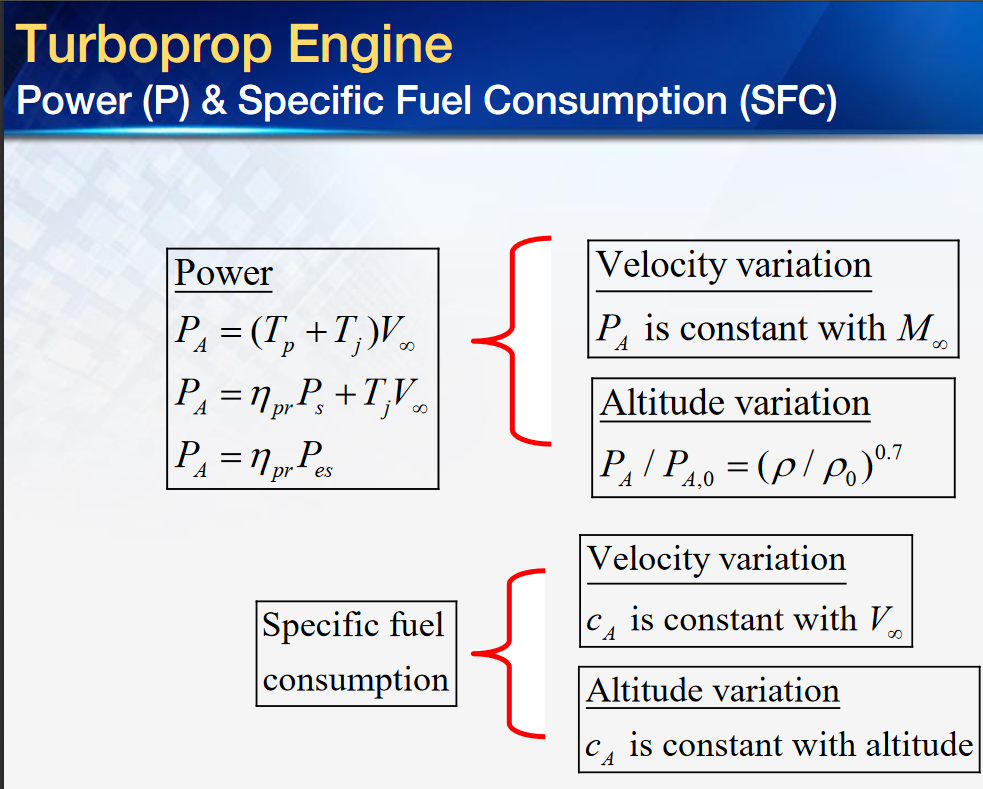 Turboprop Engine
Power (P) & Specific Fuel Consumption (SFC)

Power
$P_A = (T_p + T_j)V_\infty$
$P_A = \eta_{pr} P_s + T_j V_\infty$
$P_A = \eta_{pr} P_{es}$

Velocity variation
$P_A$ is constant with $M_\infty$

Altitude variation
$P_A / P_{A,0} = (\rho / \rho_0)^{0.7}$

Specific fuel consumption

Velocity variation
$c_A$ is constant with $V_\infty$

Altitude variation
$c_A$ is constant with altitude